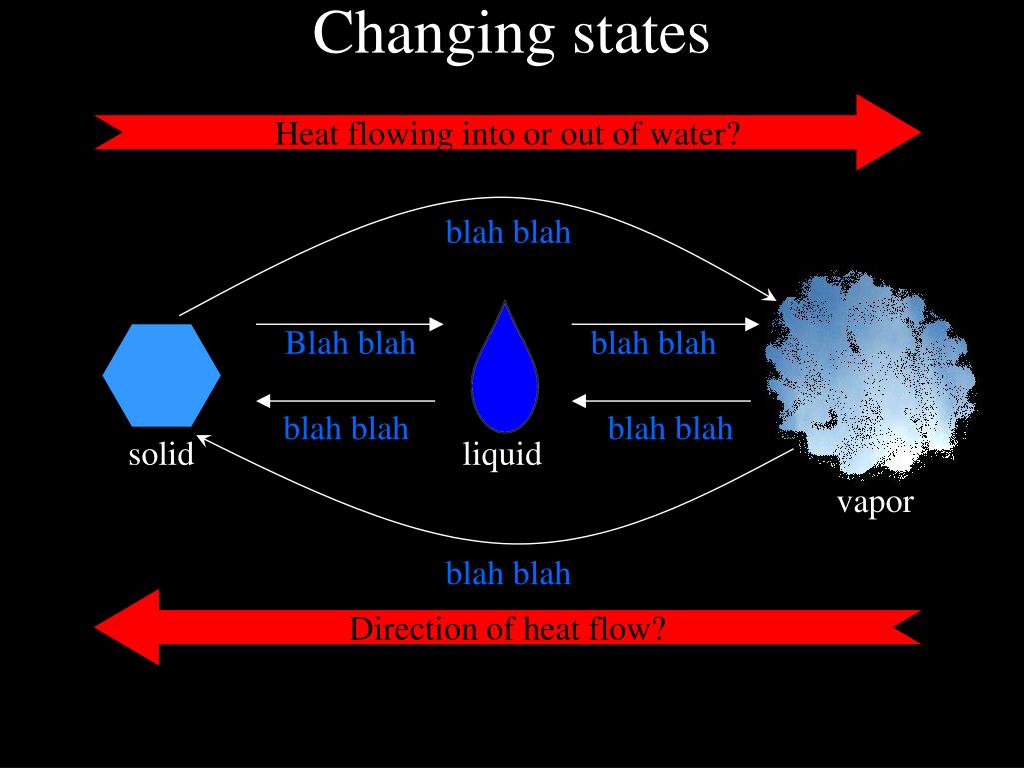 Changing states

Heat flowing into or out of water?

blah blah

Blah blah

blah blah

blah blah

blah blah

solid

liquid

vapor

blah blah

Direction of heat flow?